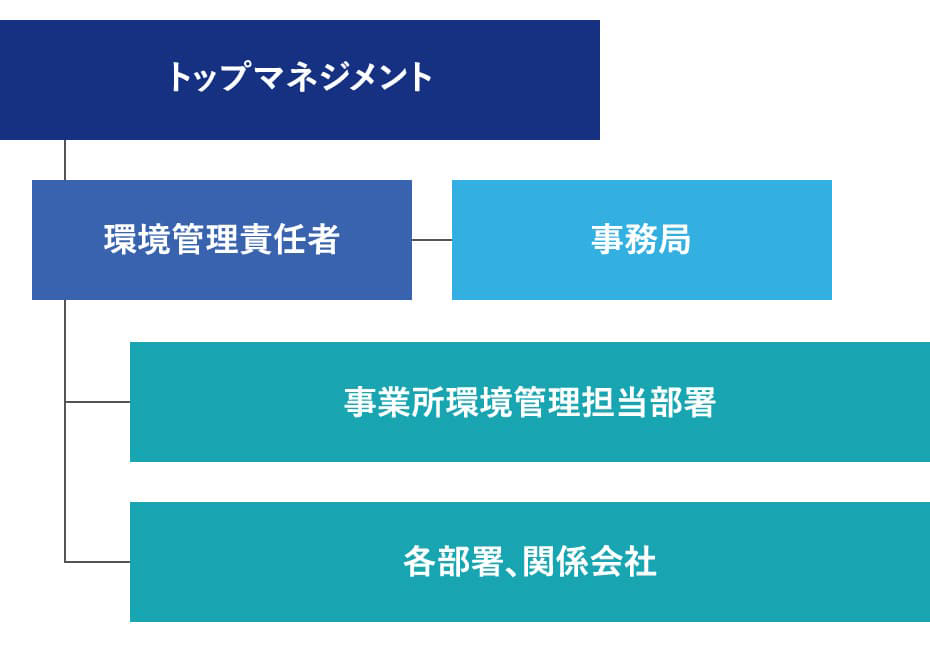 トップマネジメント

環境管理責任者

事務局

事業所環境管理担当部署

各部署、関係会社